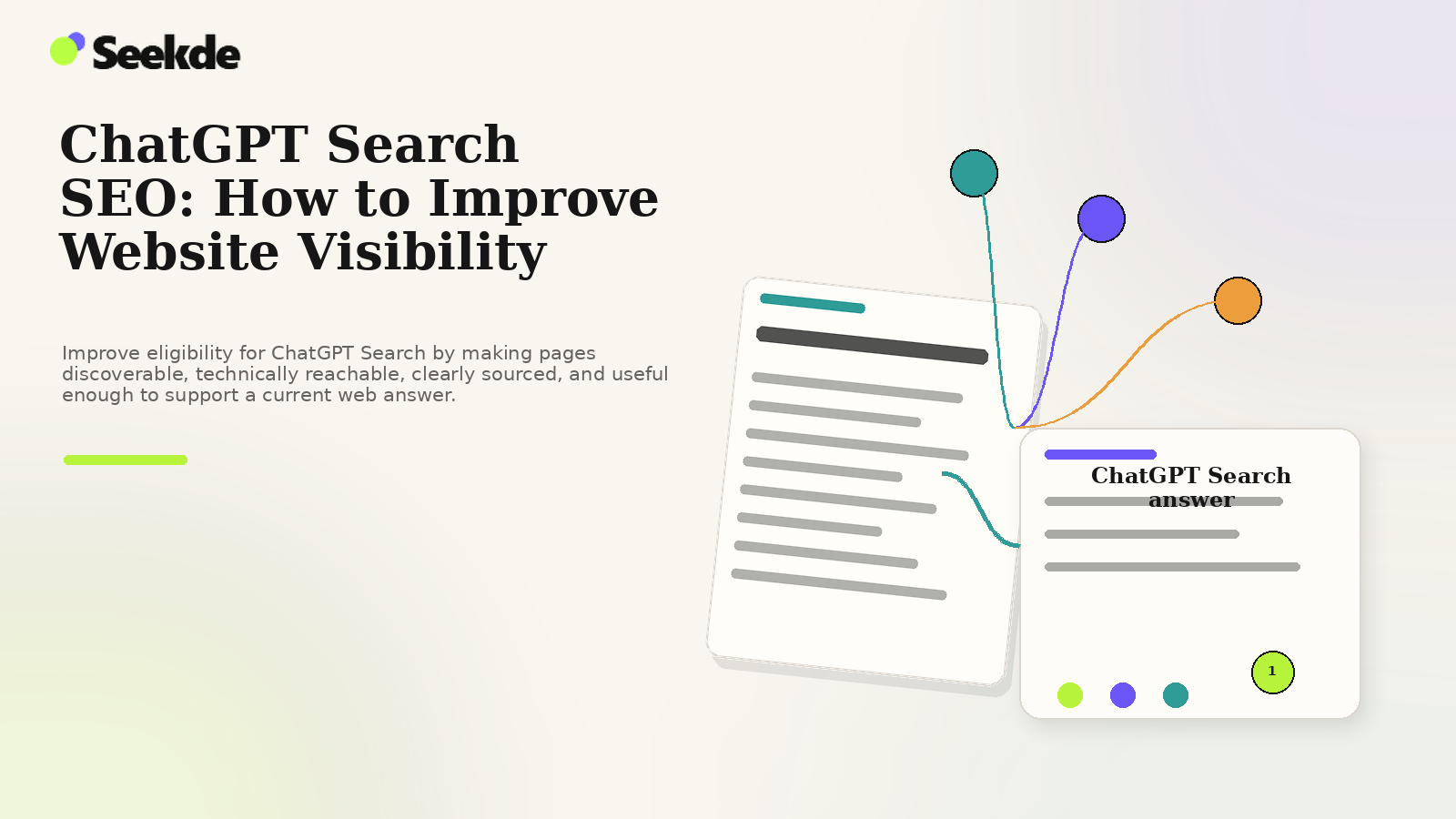 Seekde

ChatGPT Search SEO: How to Improve Website Visibility

Improve eligibility for ChatGPT Search by making pages discoverable, technically reachable, clearly sourced, and useful enough to support a current web answer.

ChatGPT Search answer

1